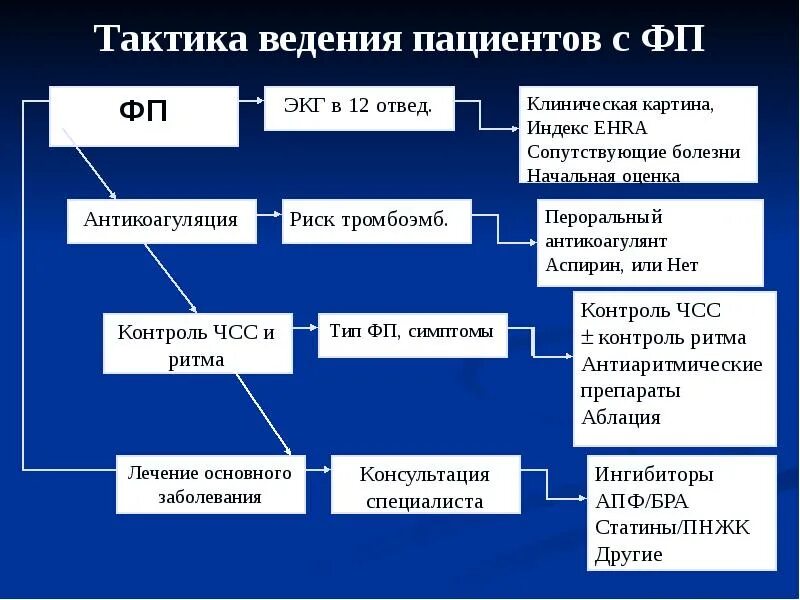 Тактика ведения пациентов с ФП

ФП

ЭКГ в 12 отвед.

Клиническая картина,
Индекс EHRA
Сопутствующие болезни
Начальная оценка

Антикоагуляция

Риск тромбоэмб.

Пероральный антикоагулянт
Аспирин, или Нет

Контроль ЧСС и ритма

Тип ФП, симптомы

Контроль ЧСС
$\pm$ контроль ритма
Антиаритмические препараты
Аблация

Лечение основного заболевания

Консультация специалиста

Ингибиторы АПФ/БРА
Статины/ПНЖК
Другие